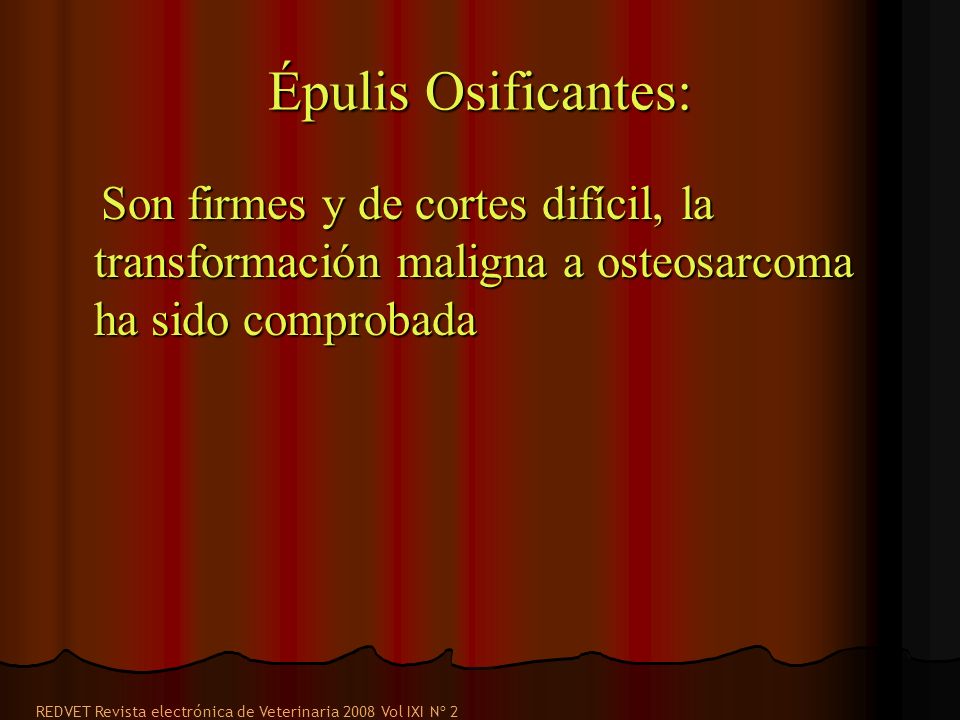 Épulis Osificantes:

Son firmes y de cortes difícil, la transformación maligna a osteosarcoma ha sido comprobada

REDVET Revista electrónica de Veterinaria 2008 Vol IXI Nº 2